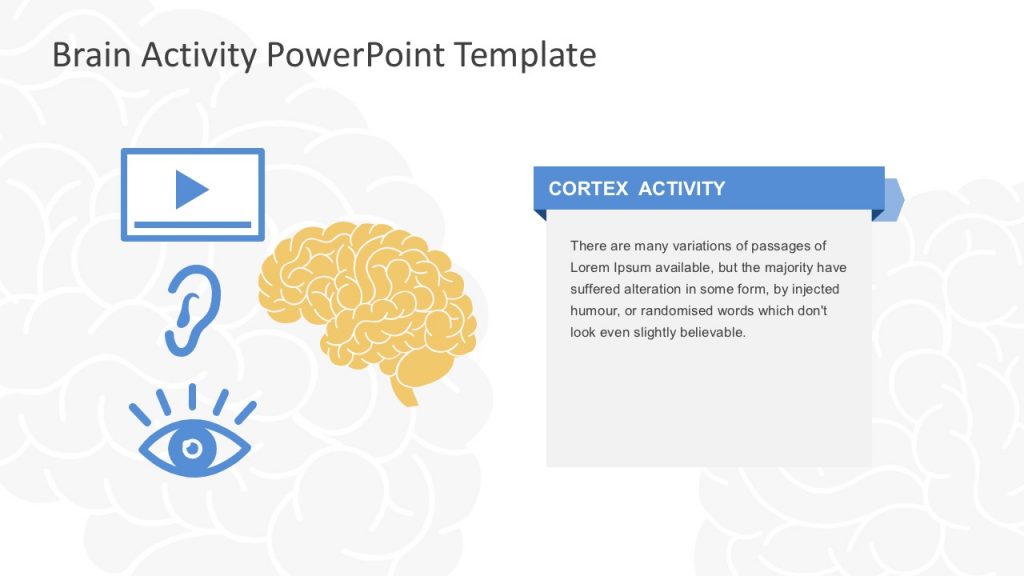 Brain Activity PowerPoint Template

CORTEX ACTIVITY

There are many variations of passages of Lorem Ipsum available, but the majority have suffered alteration in some form, by injected humour, or randomised words which don't look even slightly believable.